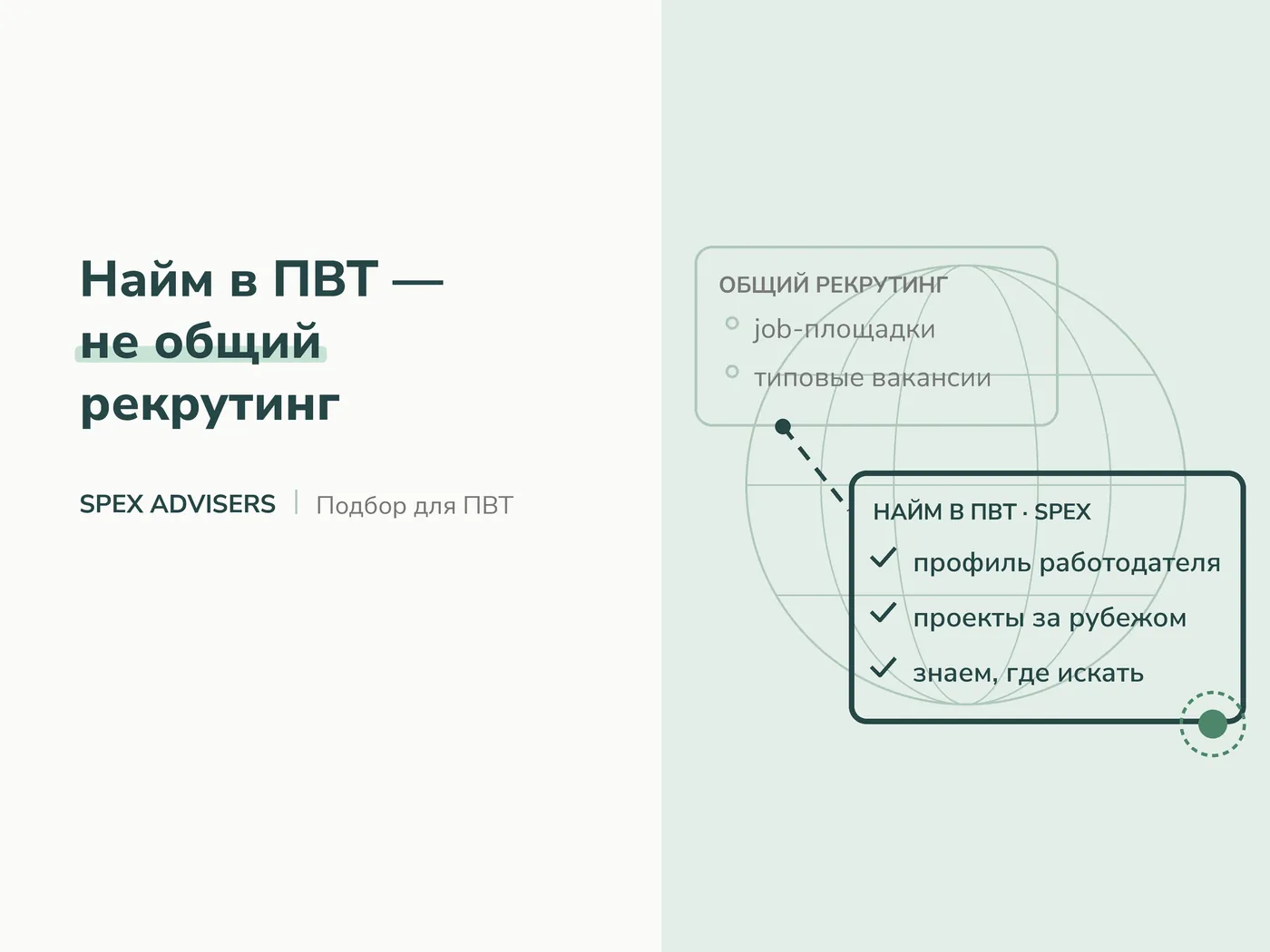 Найм в ПВТ — не общий рекрутинг

SPEX ADVISERS | Подбор для ПВТ

ОБЩИЙ РЕКРУТИНГ
job-площадки
типовые вакансии

НАЙМ В ПВТ · SPEX
профиль работодателя
проекты за рубежом
знаем, где искать